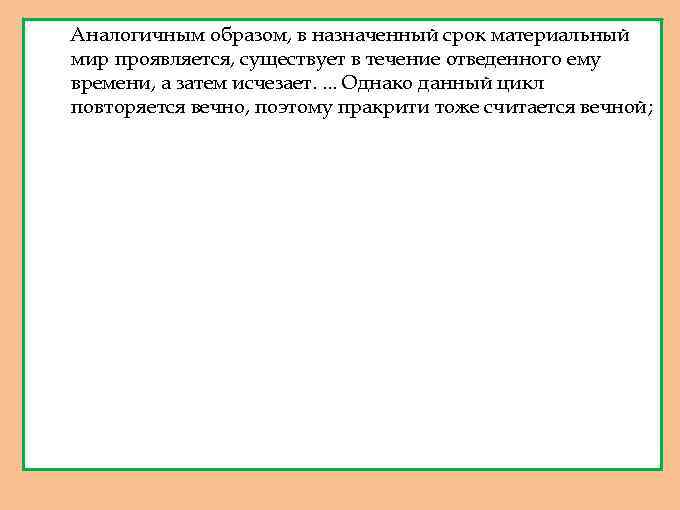 Аналогичным образом, в назначенный срок материальный мир проявляется, существует в течение отведенного ему времени, а затем исчезает. ... Однако данный цикл повторяется вечно, поэтому пракрити тоже считается вечной;